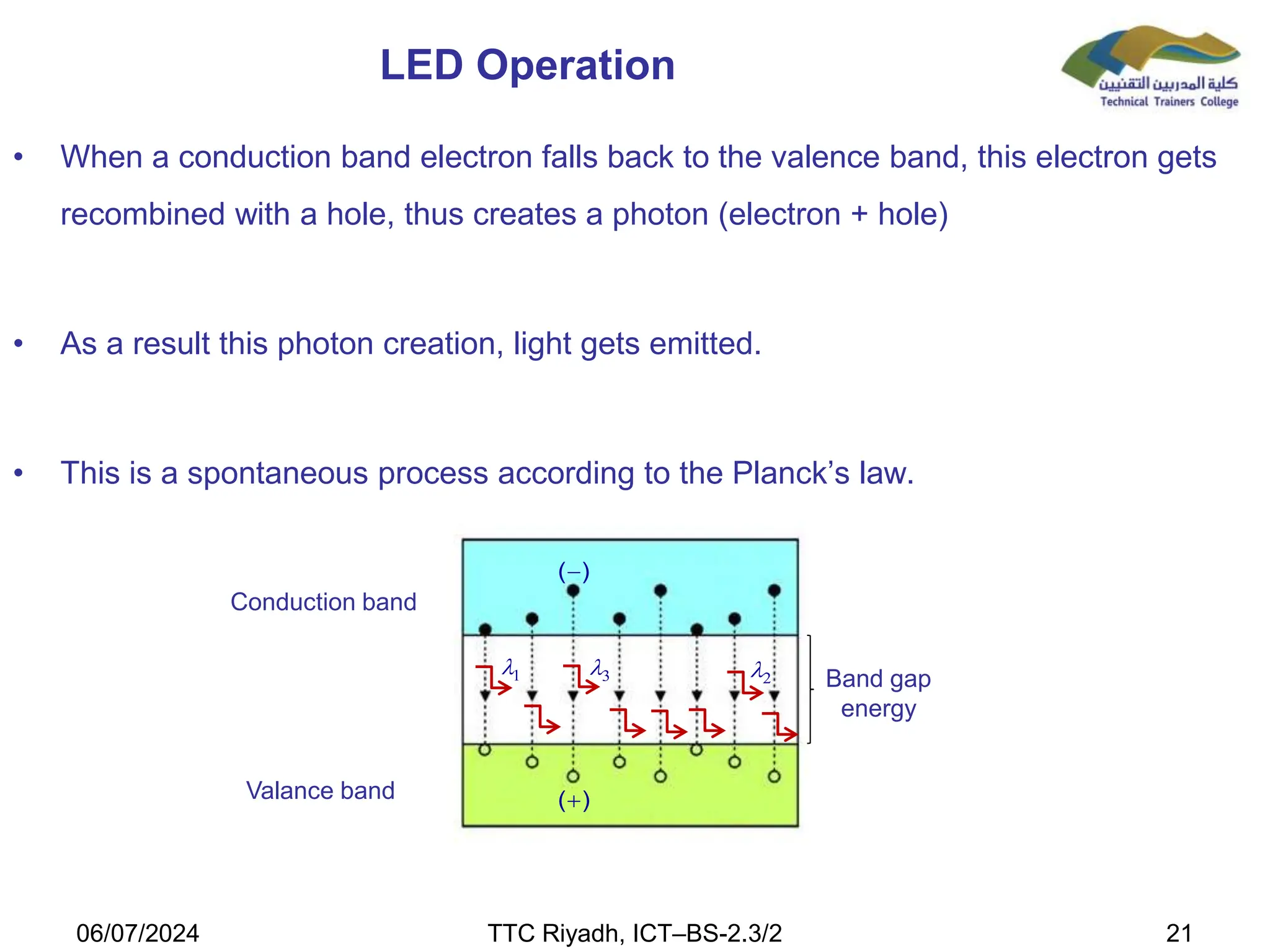 LED Operation

كلية المدربين التقنيين
Technical Trainers College

• When a conduction band electron falls back to the valence band, this electron gets recombined with a hole, thus creates a photon (electron + hole)

• As a result this photon creation, light gets emitted.

• This is a spontaneous process according to the Planck's law.

Conduction band

(−)

$\lambda_1$ $\lambda_3$ $\lambda_2$

Band gap energy

Valance band

(+)

06/07/2024 TTC Riyadh, ICT–BS-2.3/2 21